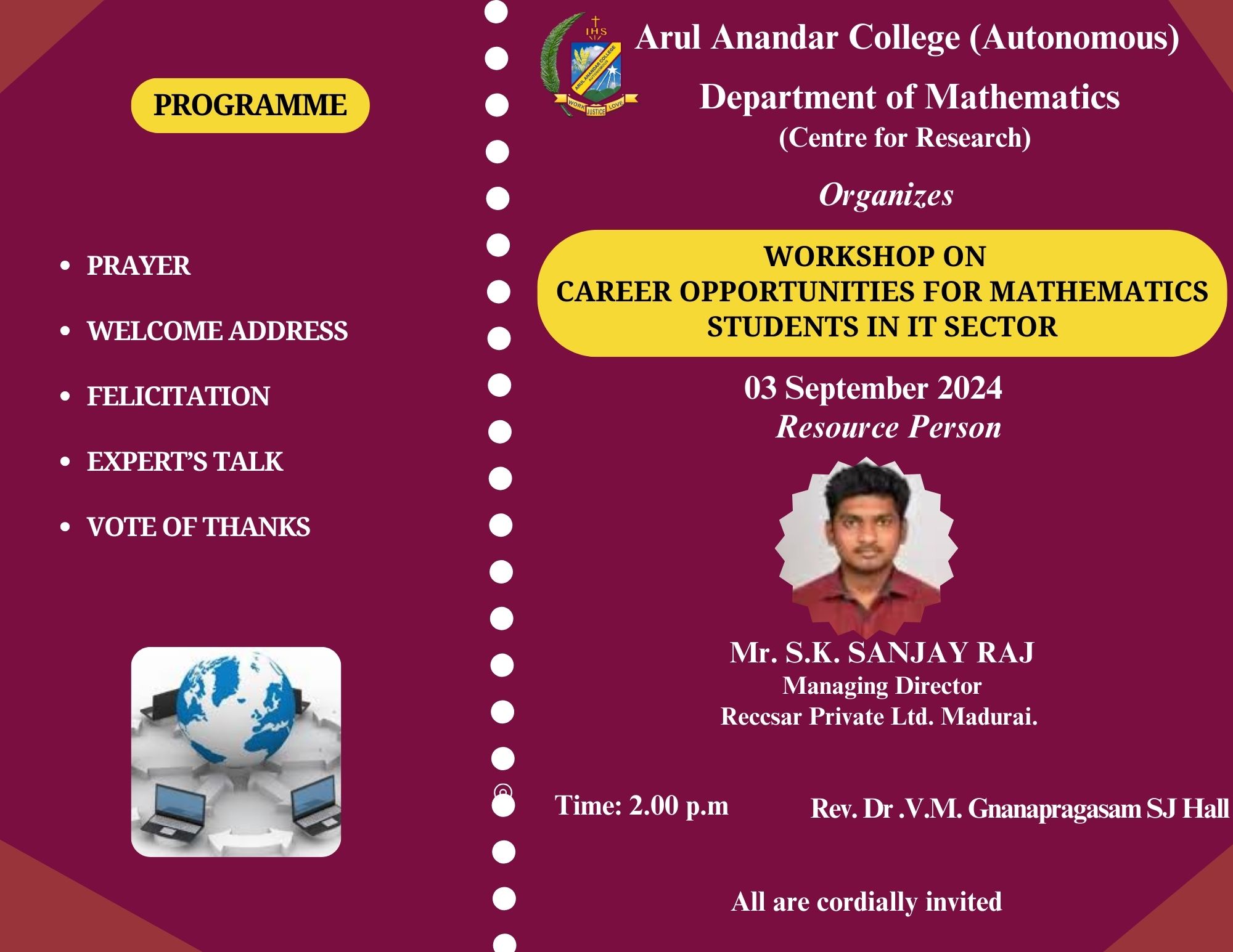 PROGRAMME

- PRAYER
- WELCOME ADDRESS
- FELICITATION
- EXPERT'S TALK
- VOTE OF THANKS

IHS
ARUL ANANDAR COLLEGE
AUTONOMOUS
WORK JUSTICE LOVE

Arul Anandar College (Autonomous)

Department of Mathematics
(Centre for Research)

Organizes

WORKSHOP ON
CAREER OPPORTUNITIES FOR MATHEMATICS STUDENTS IN IT SECTOR

03 September 2024
Resource Person

Mr. S.K. SANJAY RAJ
Managing Director
Reccsar Private Ltd. Madurai.

Time: 2.00 p.m

Rev. Dr .V.M. Gnanapragasam SJ Hall

All are cordially invited